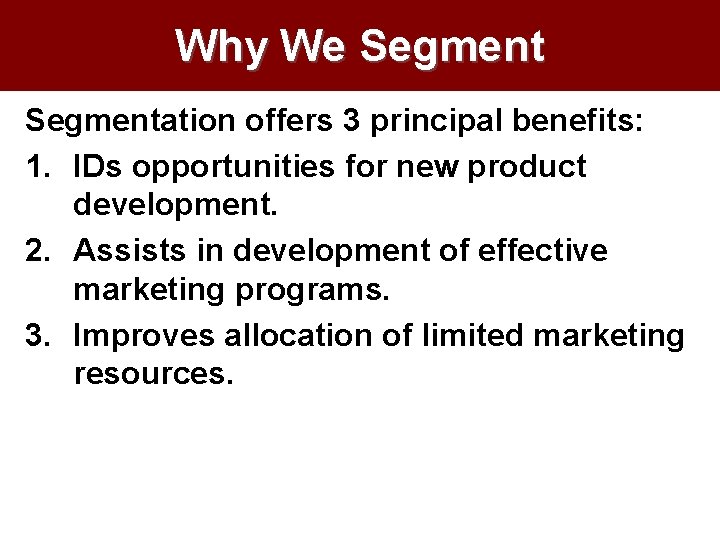 Why We Segment

Segmentation offers 3 principal benefits:

1. IDs opportunities for new product development.
2. Assists in development of effective marketing programs.
3. Improves allocation of limited marketing resources.